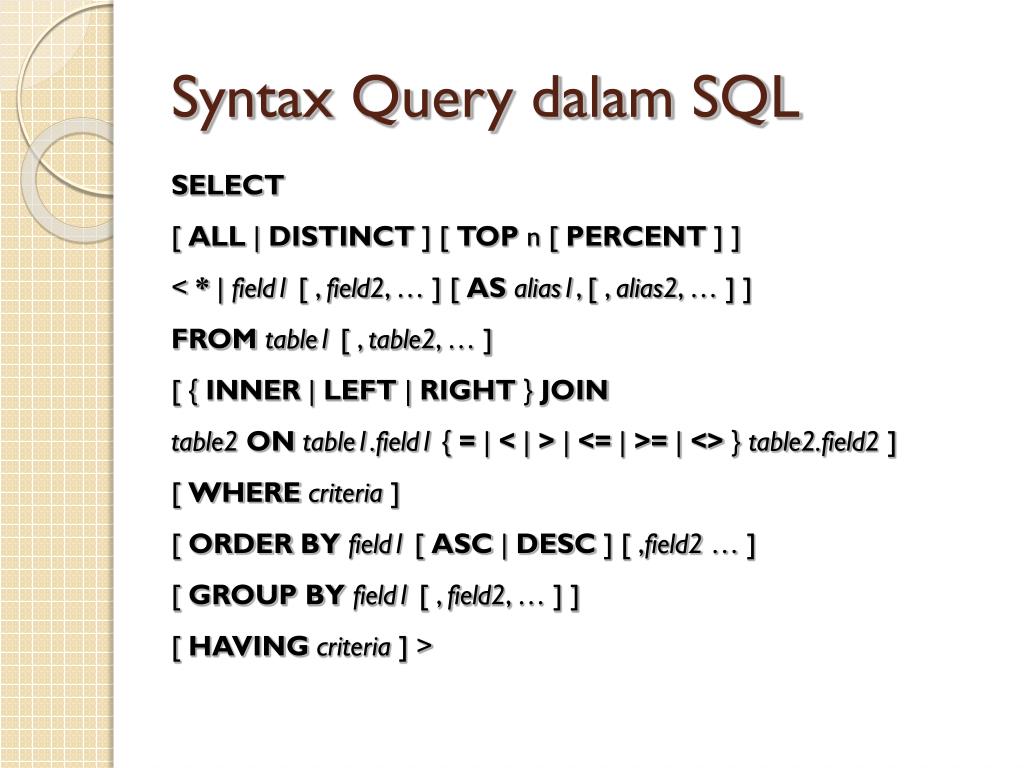 Syntax Query dalam SQL

SELECT

[ ALL | DISTINCT ] [ TOP n [ PERCENT ] ]

< * | field1 [ , field2, … ] [ AS alias1, [ , alias2, … ] ]

FROM table1 [ , table2, … ]

[ { INNER | LEFT | RIGHT } JOIN

table2 ON table1.field1 { = | < | > | <= | >= | <> } table2.field2 ]

[ WHERE criteria ]

[ ORDER BY field1 [ ASC | DESC ] [ ,field2 … ]

[ GROUP BY field1 [ , field2, … ] ]

[ HAVING criteria ] >